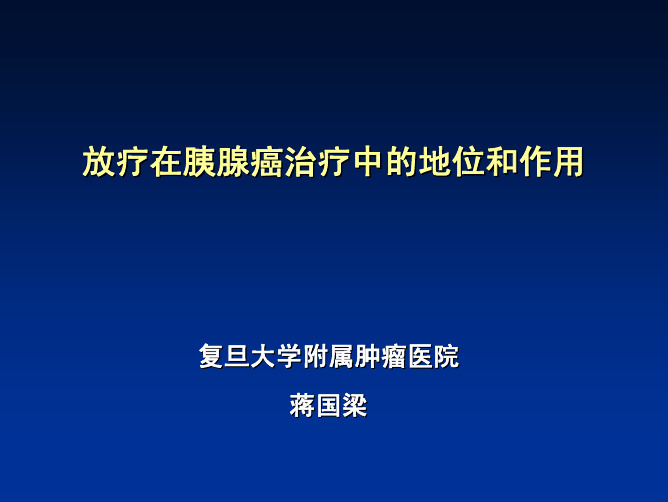 放疗在胰腺癌治疗中的地位和作用

复旦大学附属肿瘤医院

蒋国梁